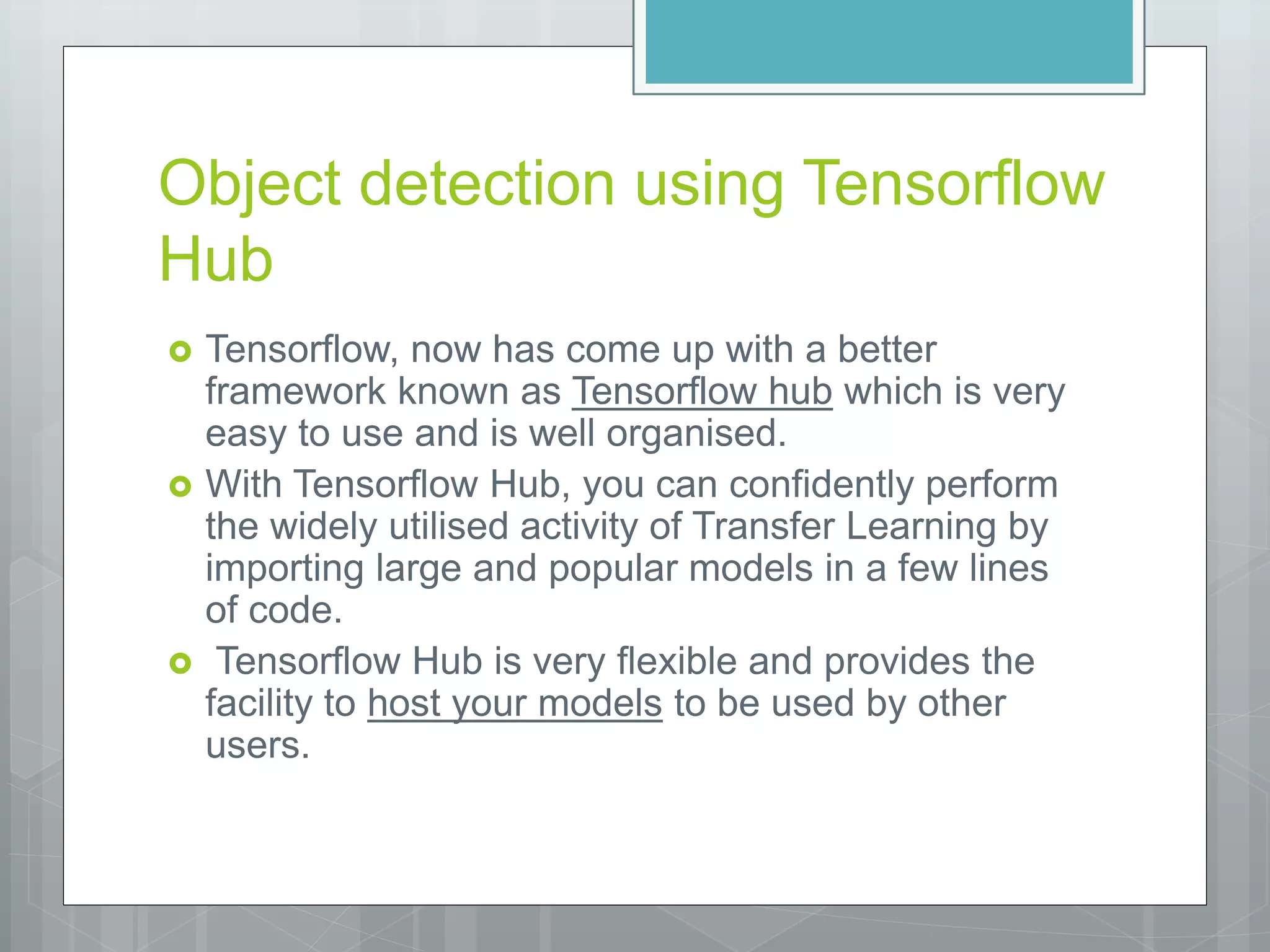 Object detection using Tensorflow Hub

Tensorflow, now has come up with a better framework known as Tensorflow hub which is very easy to use and is well organised.

With Tensorflow Hub, you can confidently perform the widely utilised activity of Transfer Learning by importing large and popular models in a few lines of code.

Tensorflow Hub is very flexible and provides the facility to host your models to be used by other users.